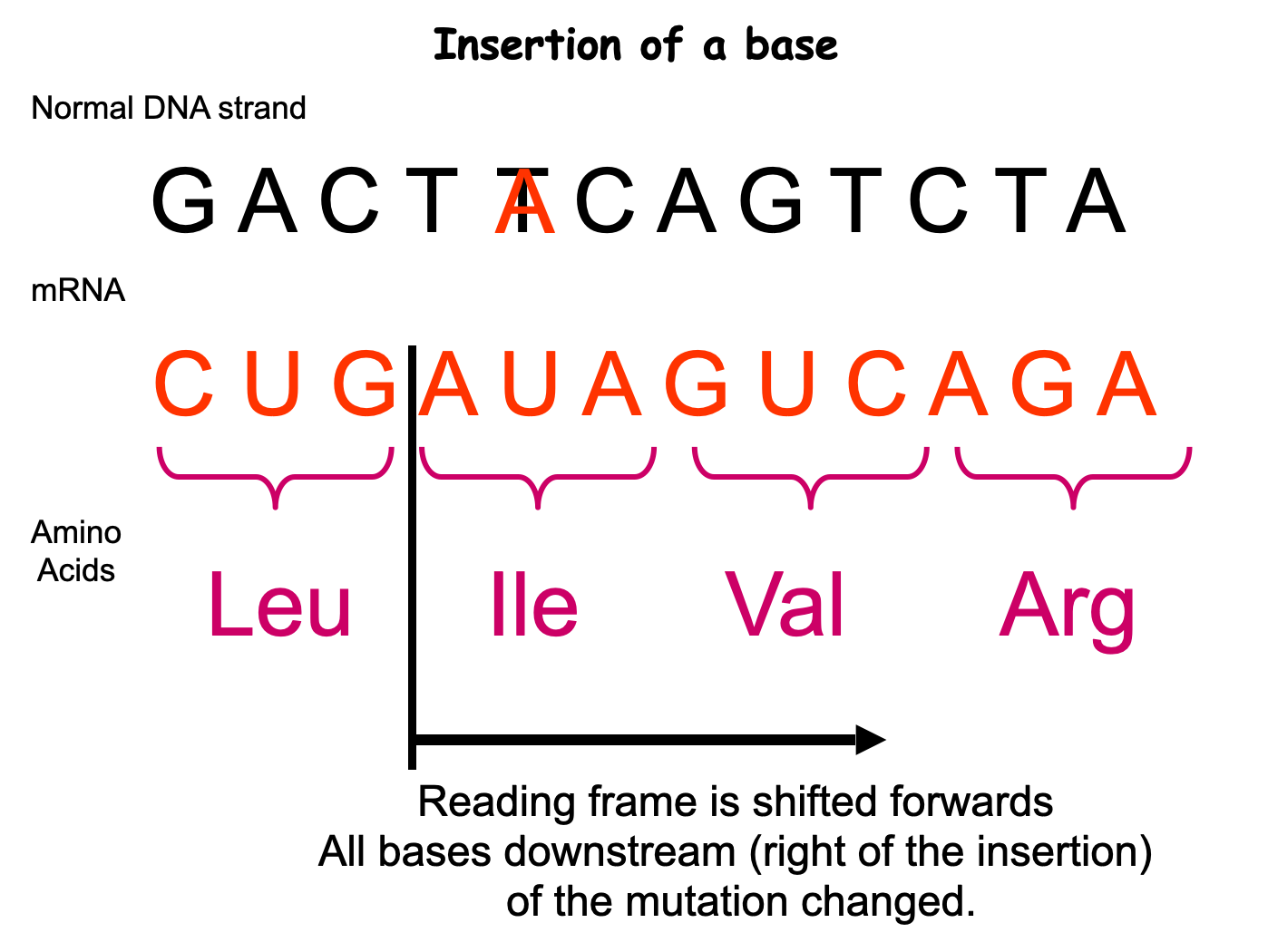 Insertion of a base

Normal DNA strand

G A C T A T C A G T C T A

mRNA

C U G A U A G U C A G A

Amino Acids

Leu Ile Val Arg

Reading frame is shifted forwards
All bases downstream (right of the insertion) of the mutation changed.